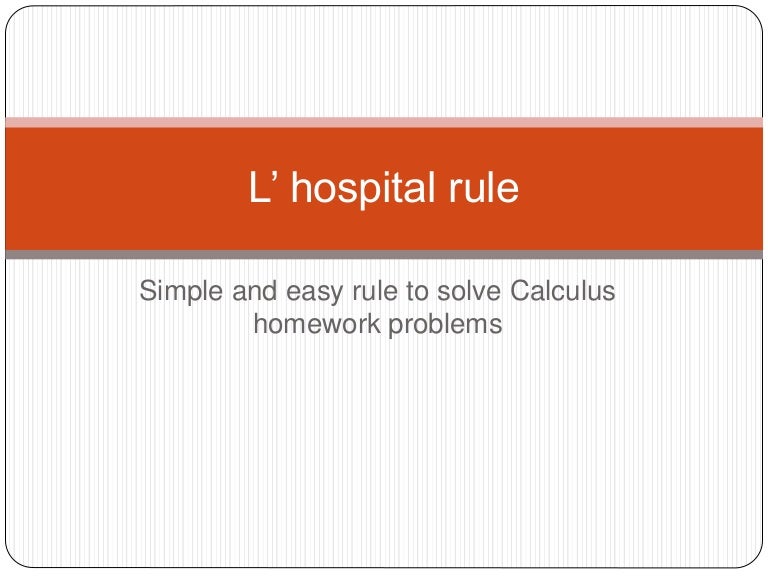 L’ hospital rule

Simple and easy rule to solve Calculus homework problems